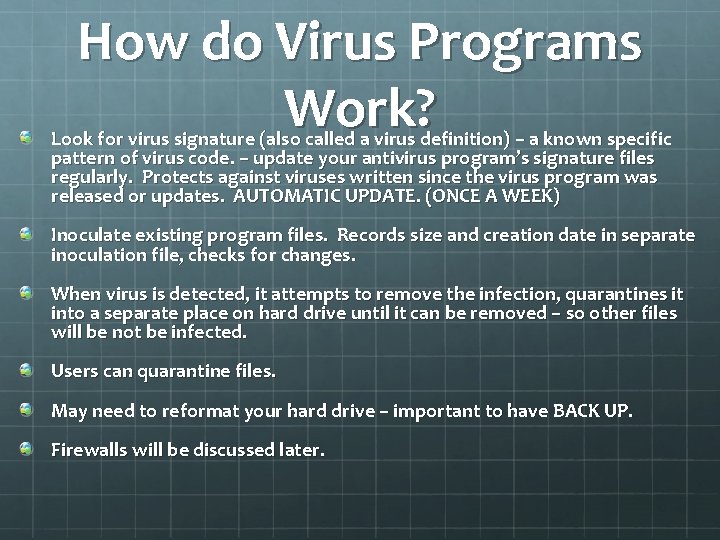 How do Virus Programs Work?

Look for virus signature (also called a virus definition) – a known specific pattern of virus code. – update your antivirus program's signature files regularly. Protects against viruses written since the virus program was released or updates. AUTOMATIC UPDATE. (ONCE A WEEK)

Inoculate existing program files. Records size and creation date in separate inoculation file, checks for changes.

When virus is detected, it attempts to remove the infection, quarantines it into a separate place on hard drive until it can be removed – so other files will be not be infected.

Users can quarantine files.

May need to reformat your hard drive – important to have BACK UP.

Firewalls will be discussed later.